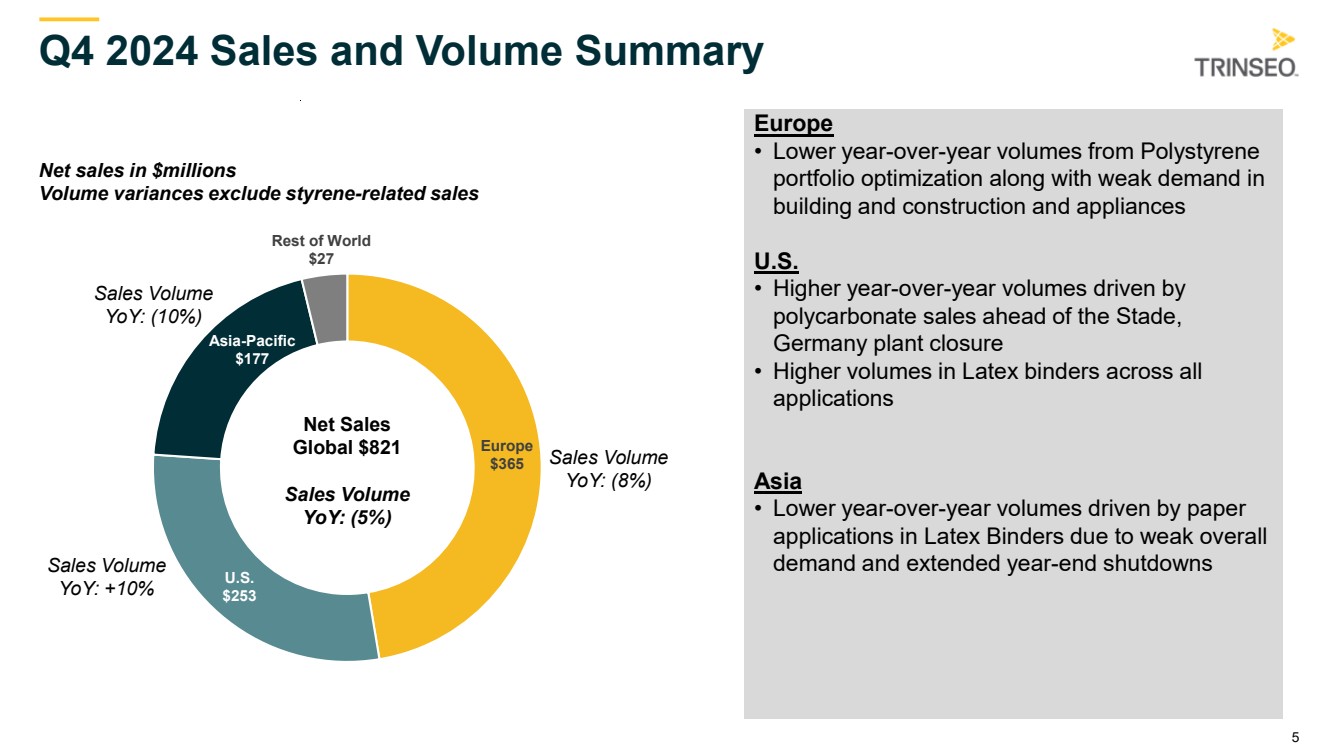 Q4 2024 Sales and Volume Summary

TRINSEO.

Net sales in $millions
Volume variances exclude styrene-related sales

Rest of World
$27

Sales Volume
YoY: (10%)

Asia-Pacific
$177

Net Sales
Global $821

Sales Volume
YoY: (5%)

Europe
$365

Sales Volume
YoY: (8%)

Sales Volume
YoY: +10%

U.S.
$253

Europe
• Lower year-over-year volumes from Polystyrene portfolio optimization along with weak demand in building and construction and appliances

U.S.
• Higher year-over-year volumes driven by polycarbonate sales ahead of the Stade, Germany plant closure
• Higher volumes in Latex binders across all applications

Asia
• Lower year-over-year volumes driven by paper applications in Latex Binders due to weak overall demand and extended year-end shutdowns

5